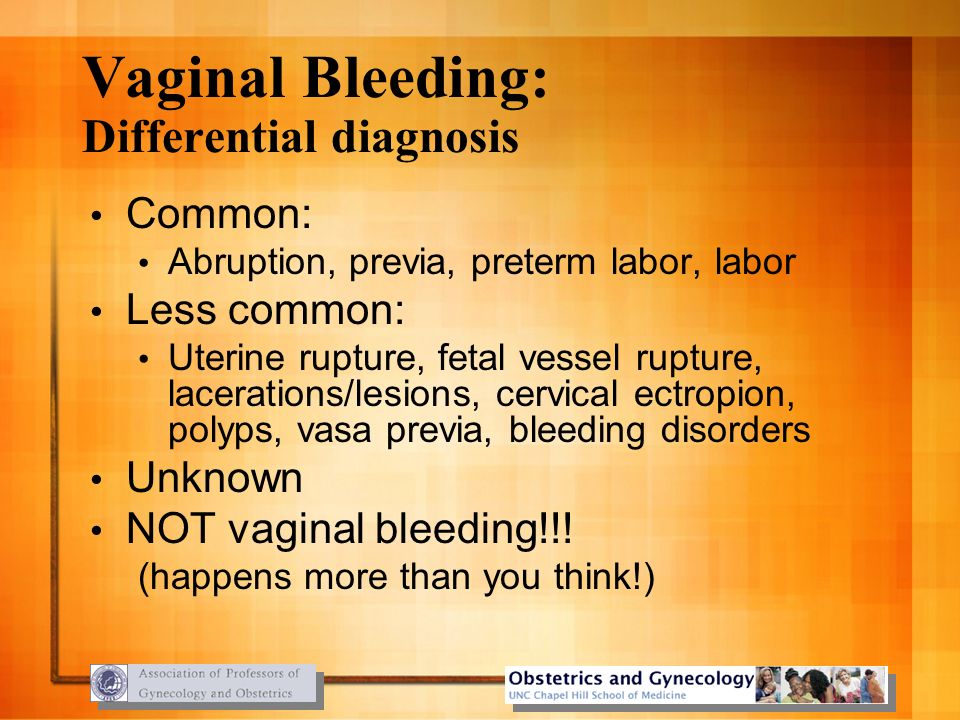 Vaginal Bleeding:
Differential diagnosis

• Common:
  • Abruption, previa, preterm labor, labor
• Less common:
  • Uterine rupture, fetal vessel rupture, lacerations/lesions, cervical ectropion, polyps, vasa previa, bleeding disorders
• Unknown
• NOT vaginal bleeding!!!
  (happens more than you think!)

Association of Professors of Gynecology and Obstetrics

Obstetrics and Gynecology
UNC Chapel Hill School of Medicine